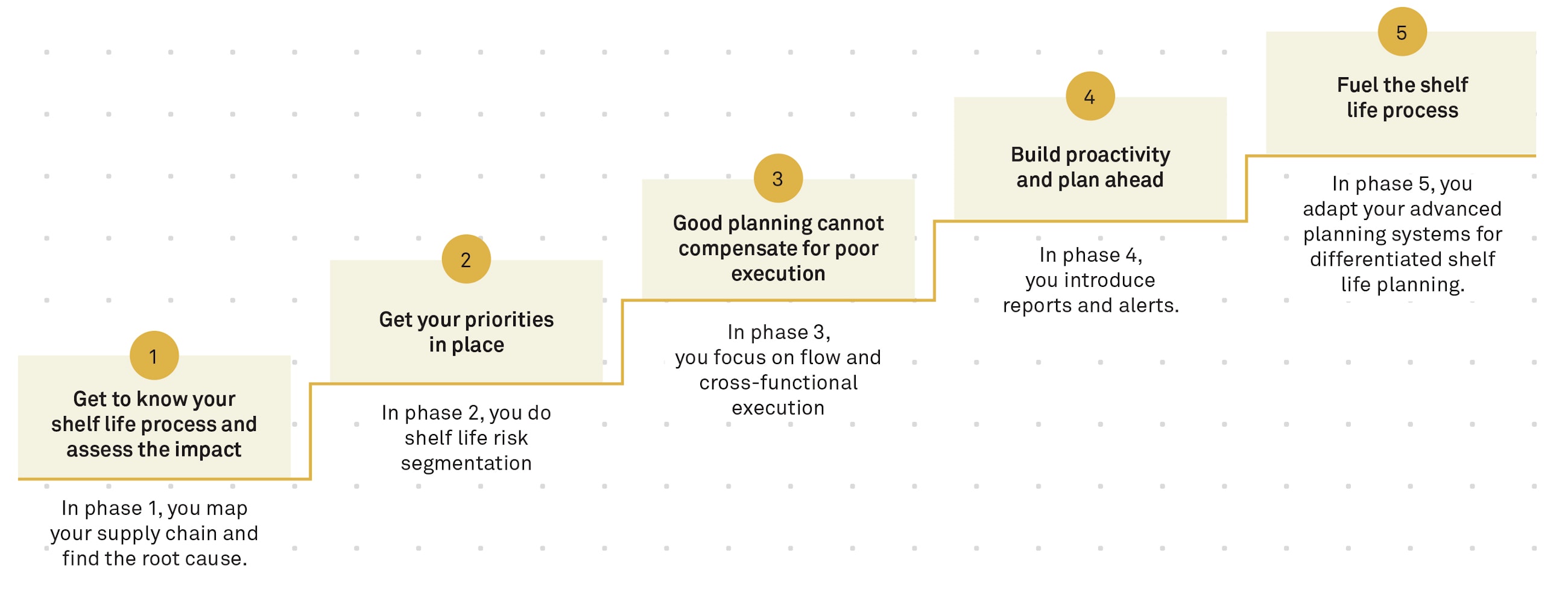 1

Get to know your shelf life process and assess the impact

In phase 1, you map your supply chain and find the root cause.

2

Get your priorities in place

In phase 2, you do shelf life risk segmentation

3

Good planning cannot compensate for poor execution

In phase 3, you focus on flow and cross-functional execution

4

Build proactivity and plan ahead

In phase 4, you introduce reports and alerts.

5

Fuel the shelf life process

In phase 5, you adapt your advanced planning systems for differentiated shelf life planning.